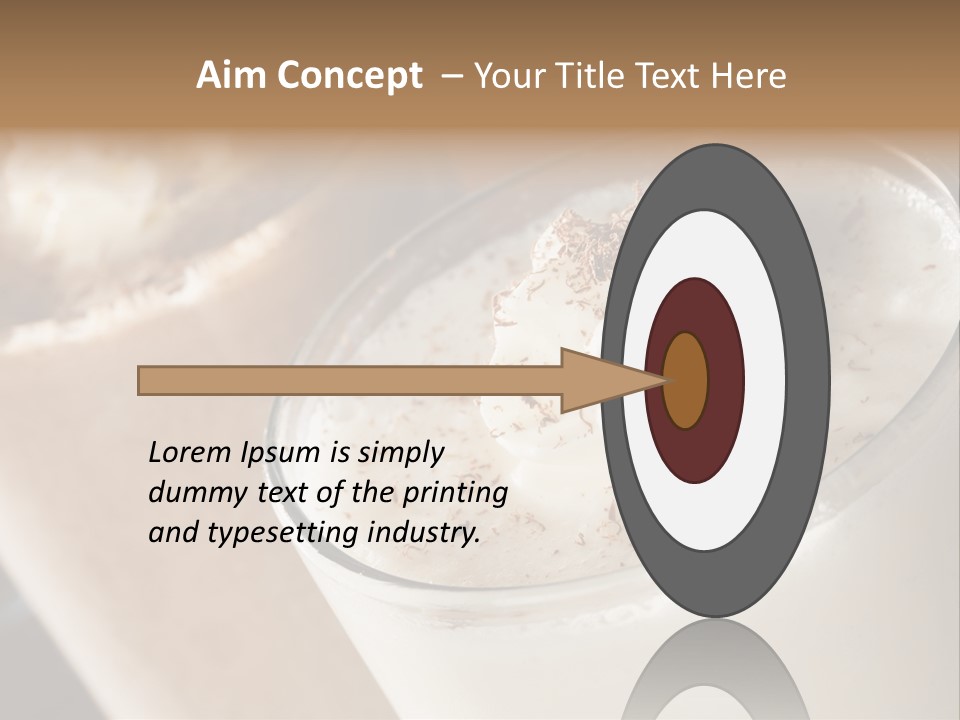 Aim Concept – Your Title Text Here

Lorem Ipsum is simply dummy text of the printing and typesetting industry.